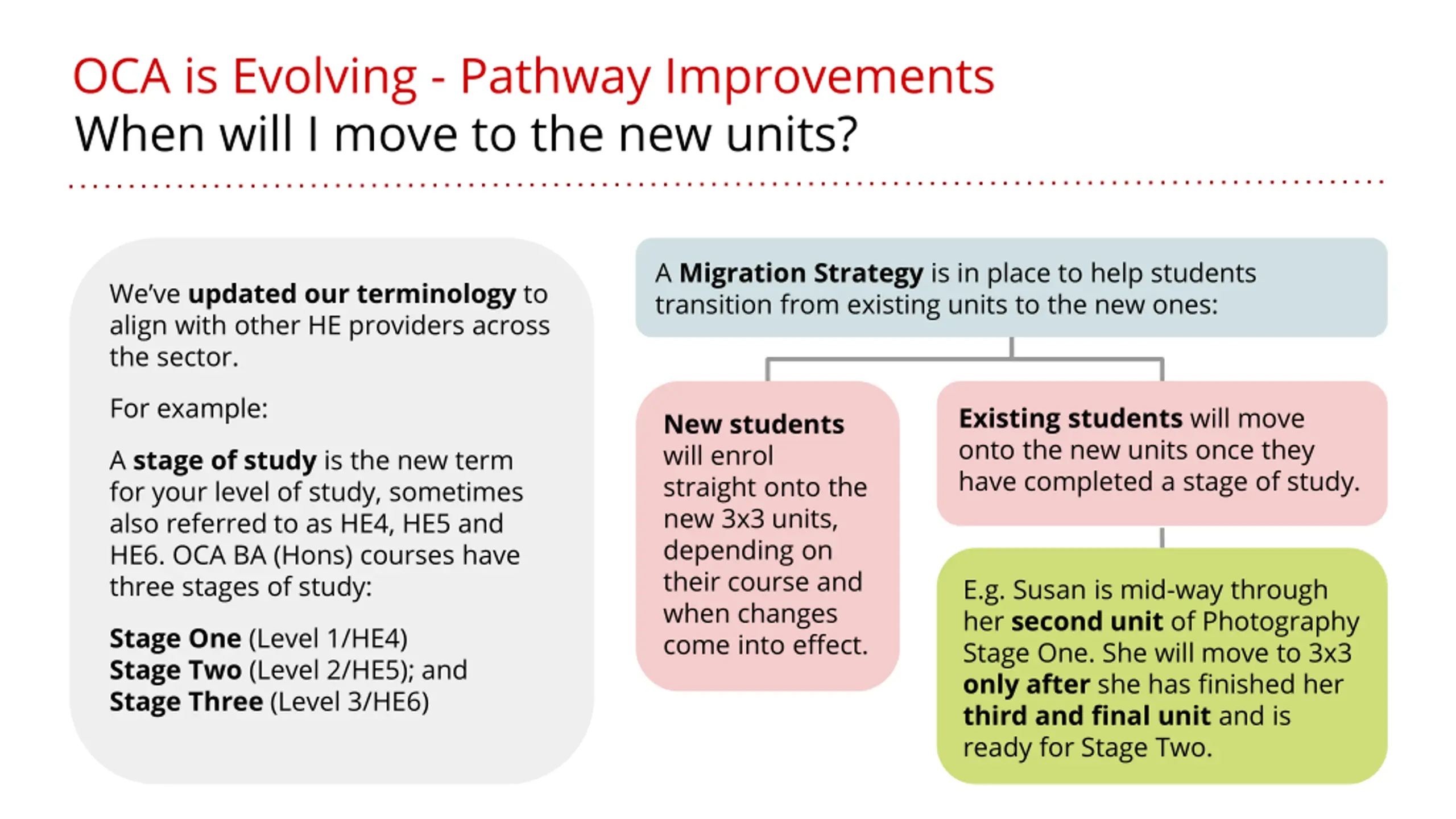 OCA is Evolving - Pathway Improvements
When will I move to the new units?

We've updated our terminology to align with other HE providers across the sector.

For example:

A stage of study is the new term for your level of study, sometimes also referred to as HE4, HE5 and HE6. OCA BA (Hons) courses have three stages of study:

Stage One (Level 1/HE4)
Stage Two (Level 2/HE5); and
Stage Three (Level 3/HE6)

A Migration Strategy is in place to help students transition from existing units to the new ones:

New students will enrol straight onto the new 3x3 units, depending on their course and when changes come into effect.

Existing students will move onto the new units once they have completed a stage of study.

E.g. Susan is mid-way through her second unit of Photography Stage One. She will move to 3x3 only after she has finished her third and final unit and is ready for Stage Two.